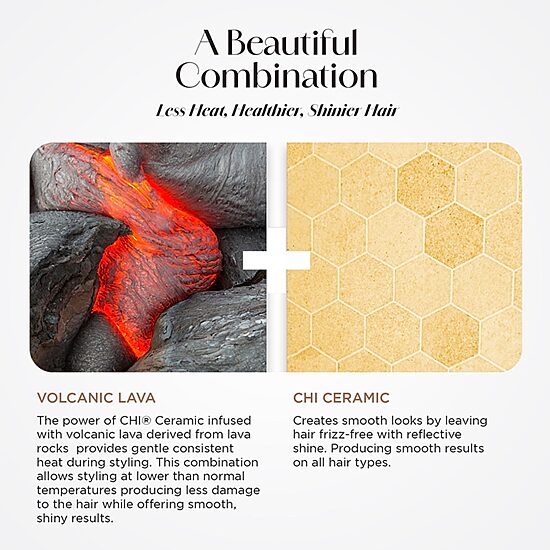 A Beautiful Combination

Less Heat, Healthier, Shinier Hair

VOLCANIC LAVA

The power of CHI® Ceramic infused with volcanic lava derived from lava rocks provides gentle consistent heat during styling. This combination allows styling at lower than normal temperatures producing less damage to the hair while offering smooth, shiny results.

CHI CERAMIC

Creates smooth looks by leaving hair frizz-free with reflective shine. Producing smooth results on all hair types.